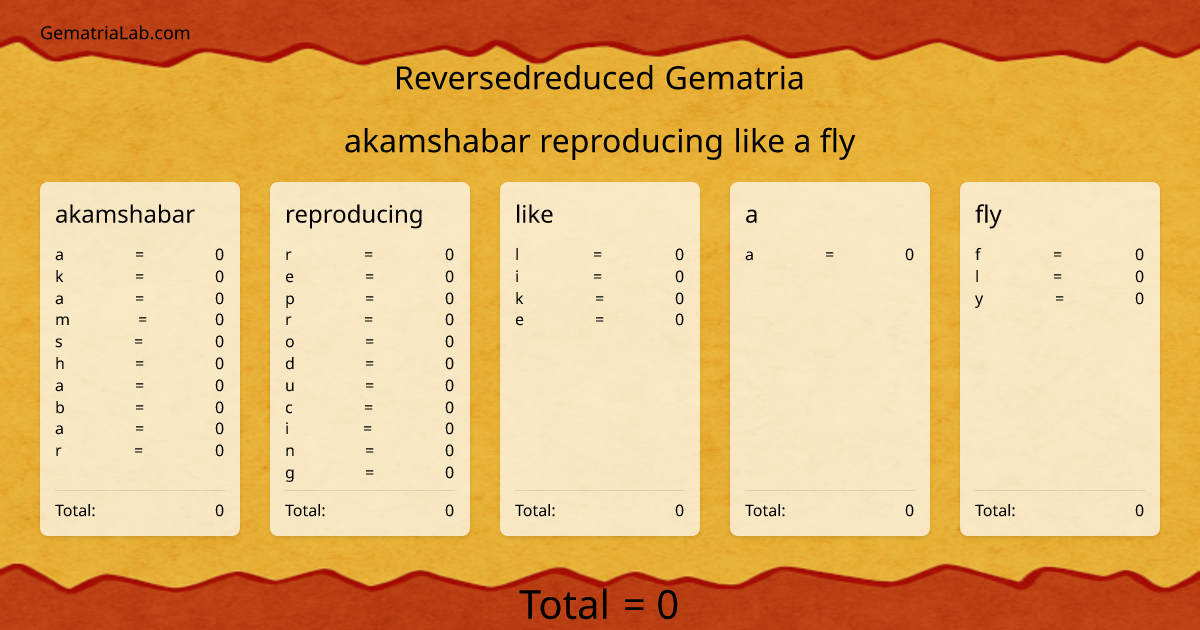 GematriaLab.com

Reversedreduced Gematria

akamshabar reproducing like a fly

akamshabar

a = 0
k = 0
a = 0
m = 0
s = 0
h = 0
a = 0
b = 0
a = 0
r = 0

Total: 0

reproducing

r = 0
e = 0
p = 0
r = 0
o = 0
d = 0
u = 0
c = 0
i = 0
n = 0
g = 0

Total: 0

like

l = 0
i = 0
k = 0
e = 0

Total: 0

a

a = 0

Total: 0

fly

f = 0
l = 0
y = 0

Total: 0

Total = 0